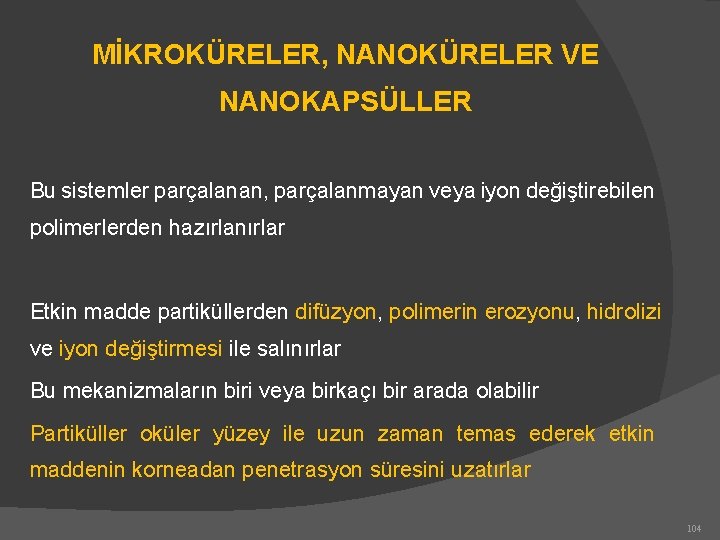 MİKROKÜRELER, NANOKÜRELER VE NANOKAPSÜLLER

Bu sistemler parçalanan, parçalanmayan veya iyon değiştirebilen polimerlerden hazırlanırlar

Etkin madde partiküllerden difüzyon, polimerin erozyonu, hidrolizi ve iyon değiştirmesi ile salınırlar

Bu mekanizmaların biri veya birkaçı bir arada olabilir

Partiküller oküler yüzey ile uzun zaman temas ederek etkin maddenin korneadan penetrasyon süresini uzatırlar

104